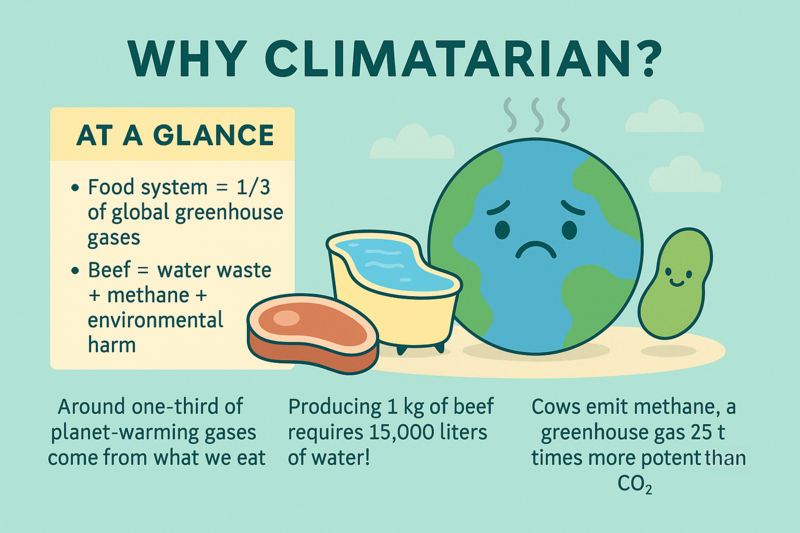 WHY CLIMATARIAN?

AT A GLANCE

• Food system = 1/3 of global greenhouse gases

• Beef = water waste + methane + environmental harm

Around one-third of planet-warming gases come from what we eat

Producing 1 kg of beef requires 15,000 liters of water!

Cows emit methane, a greenhouse gas 25 t times more potent than $CO_2$